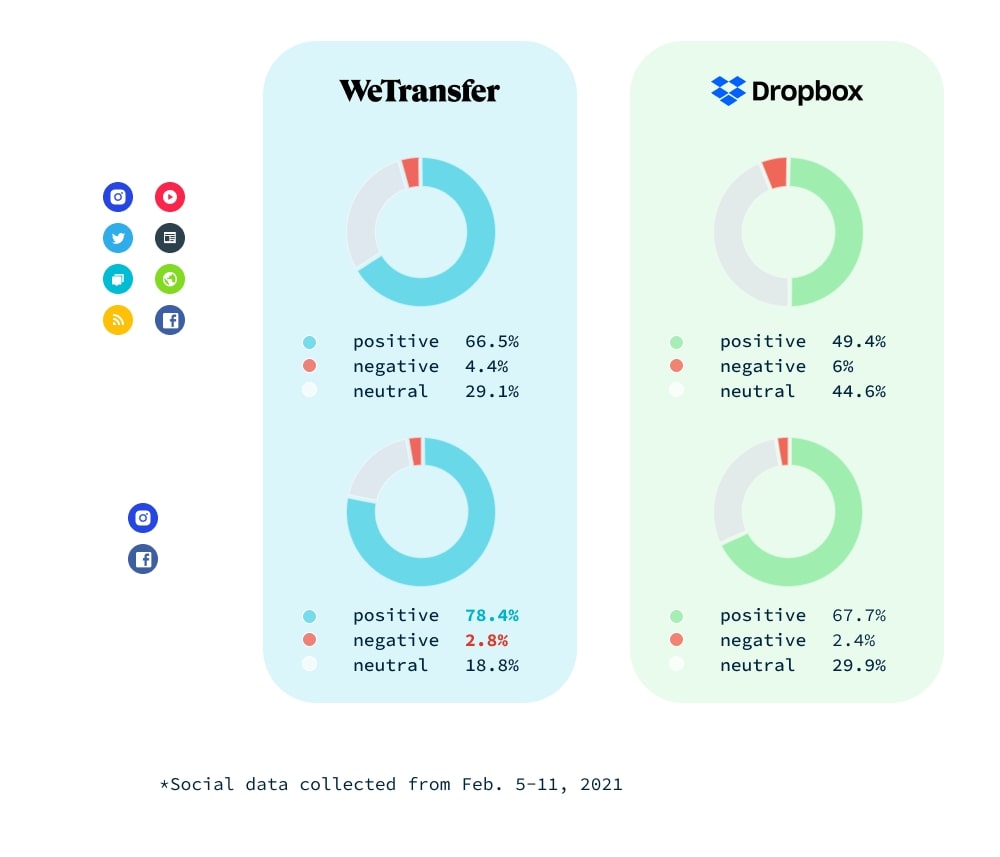 WeTransfer

positive 66.5%
negative 4.4%
neutral 29.1%

positive 78.4%
negative 2.8%
neutral 18.8%

Dropbox

positive 49.4%
negative 6%
neutral 44.6%

positive 67.7%
negative 2.4%
neutral 29.9%

*Social data collected from Feb. 5-11, 2021